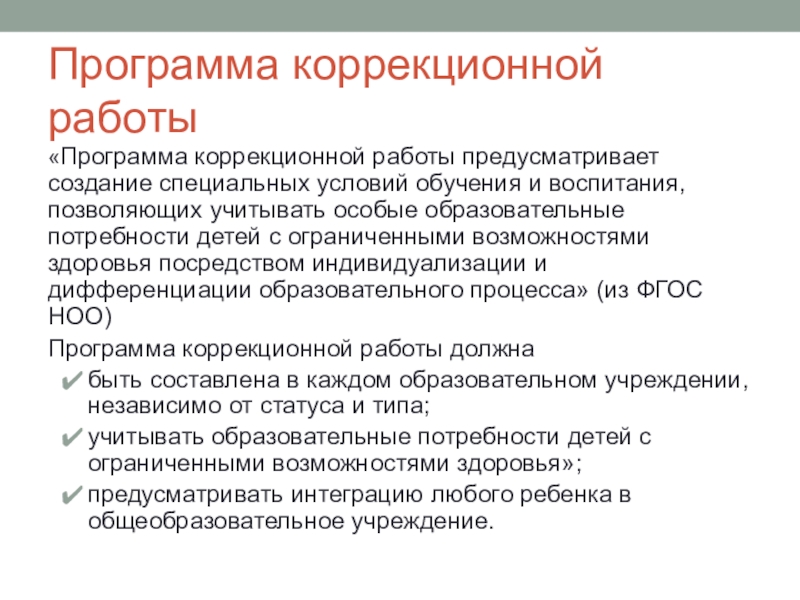 Программа коррекционной работы

«Программа коррекционной работы предусматривает создание специальных условий обучения и воспитания, позволяющих учитывать особые образовательные потребности детей с ограниченными возможностями здоровья посредством индивидуализации и дифференциации образовательного процесса» (из ФГОС НОО)

Программа коррекционной работы должна

✔ быть составлена в каждом образовательном учреждении, независимо от статуса и типа;

✔ учитывать образовательные потребности детей с ограниченными возможностями здоровья»;

✔ предусматривать интеграцию любого ребенка в общеобразовательное учреждение.